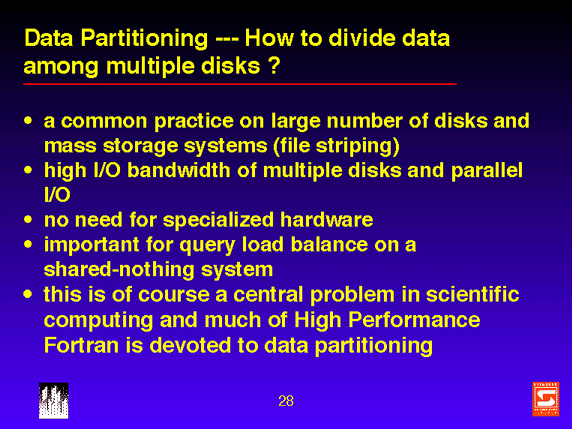 Data Partitioning --- How to divide data among multiple disks ?

• a common practice on large number of disks and mass storage systems (file striping)
• high I/O bandwidth of multiple disks and parallel I/O
• no need for specialized hardware
• important for query load balance on a shared-nothing system
• this is of course a central problem in scientific computing and much of High Performance Fortran is devoted to data partitioning

28